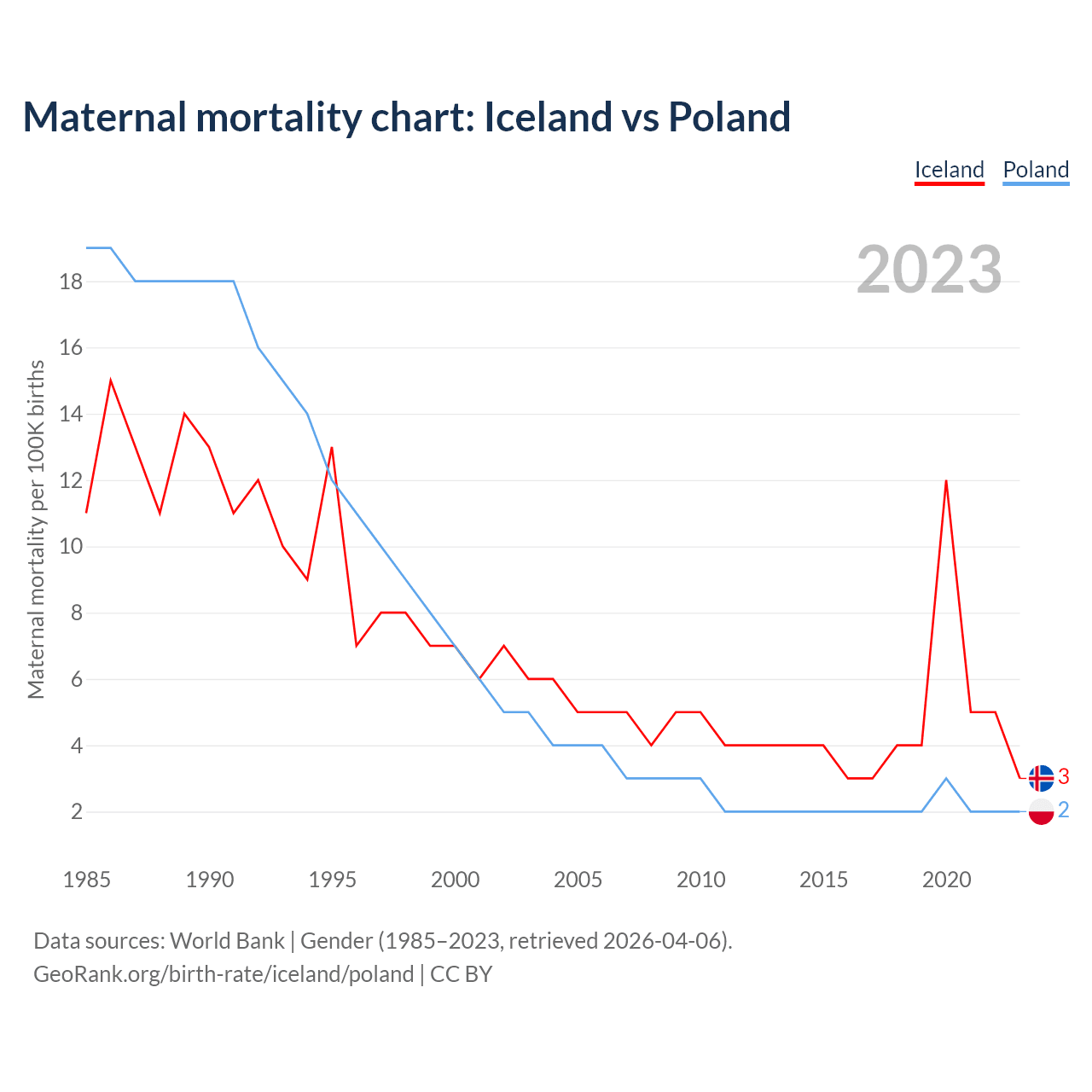 Maternal mortality chart: Iceland vs Poland

Iceland Poland

2023

Maternal mortality per 100K births

18
16
14
12
10
8
6
4
2

3
2

1985 1990 1995 2000 2005 2010 2015 2020

Data sources: World Bank | Gender (1985–2023, retrieved 2026-04-06).
GeoRank.org/birth-rate/iceland/poland | CC BY